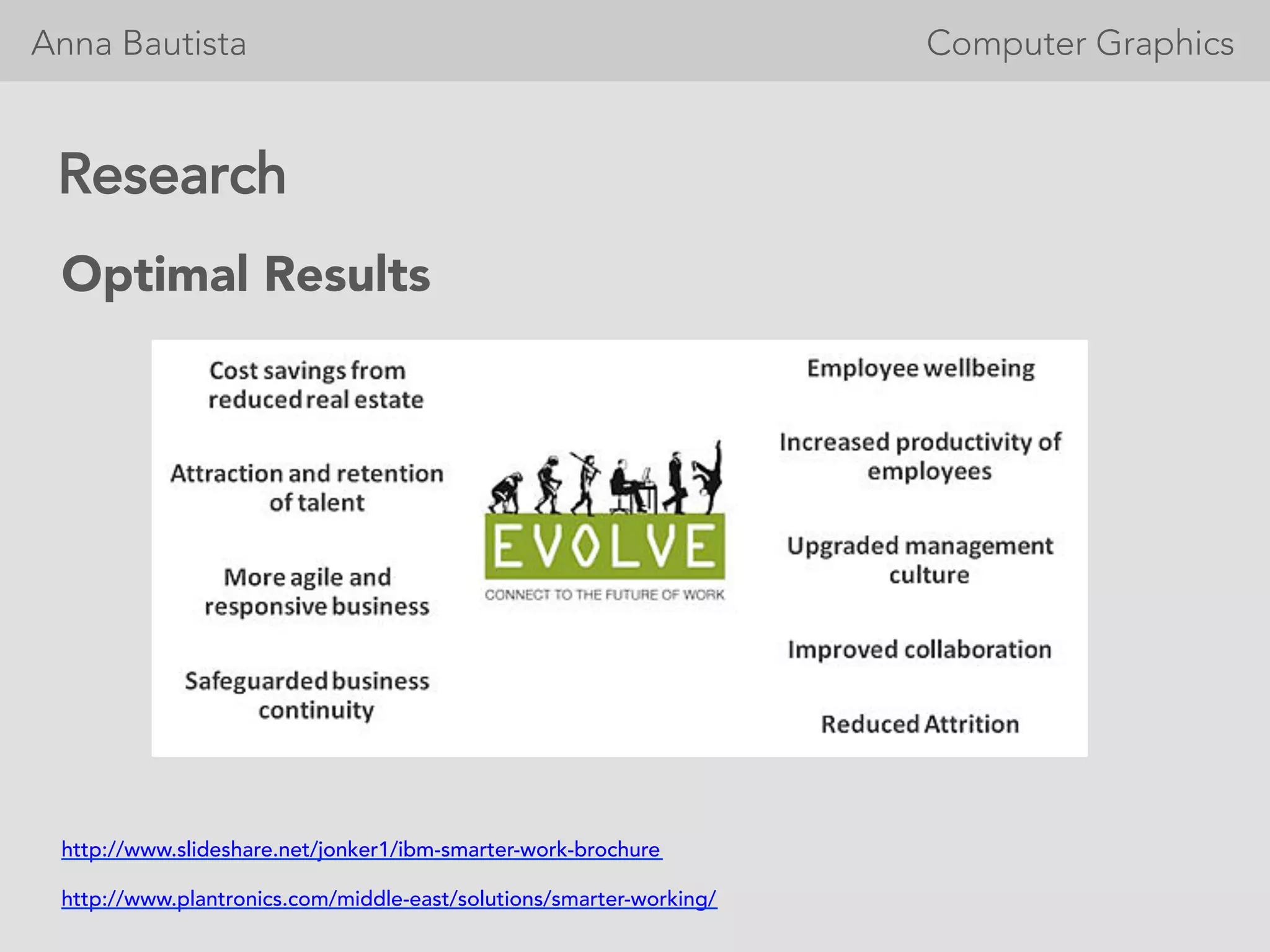 Anna Bautista

Computer Graphics

Research

Optimal Results

Cost savings from reduced real estate

Attraction and retention of talent

More agile and responsive business

Safeguarded business continuity

EVOLVE

CONNECT TO THE FUTURE OF WORK

Employee wellbeing

Increased productivity of employees

Upgraded management culture

Improved collaboration

Reduced Attrition

http://www.slideshare.net/jonker1/ibm-smarter-work-brochure

http://www.plantronics.com/middle-east/solutions/smarter-working/